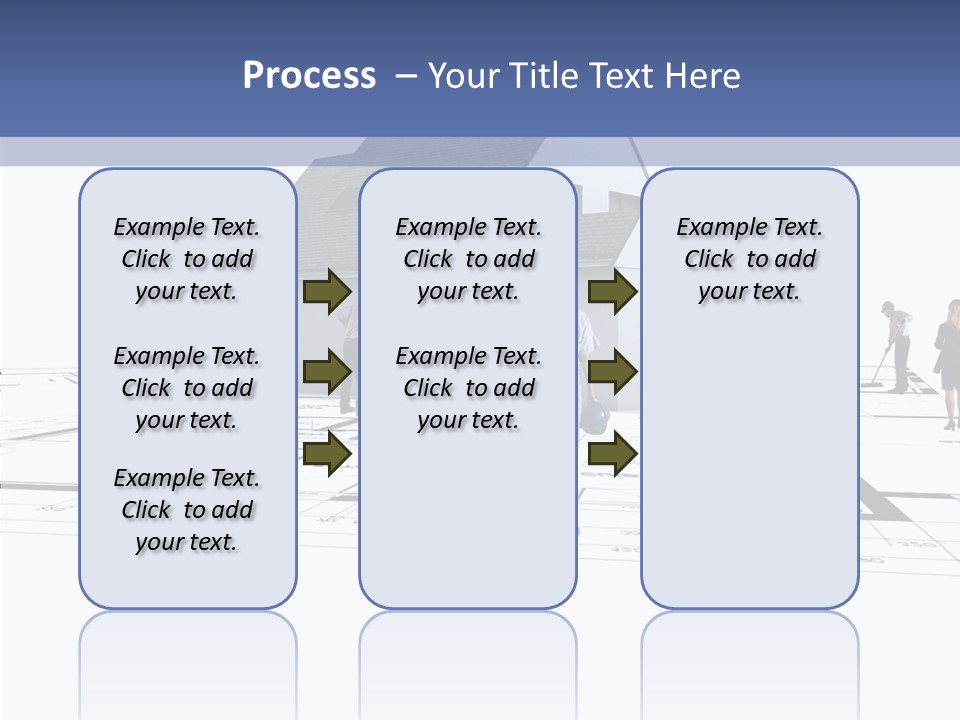 Process – Your Title Text Here

Example Text. Click to add your text.

Example Text. Click to add your text.

Example Text. Click to add your text.

Example Text. Click to add your text.

Example Text. Click to add your text.

Example Text. Click to add your text.